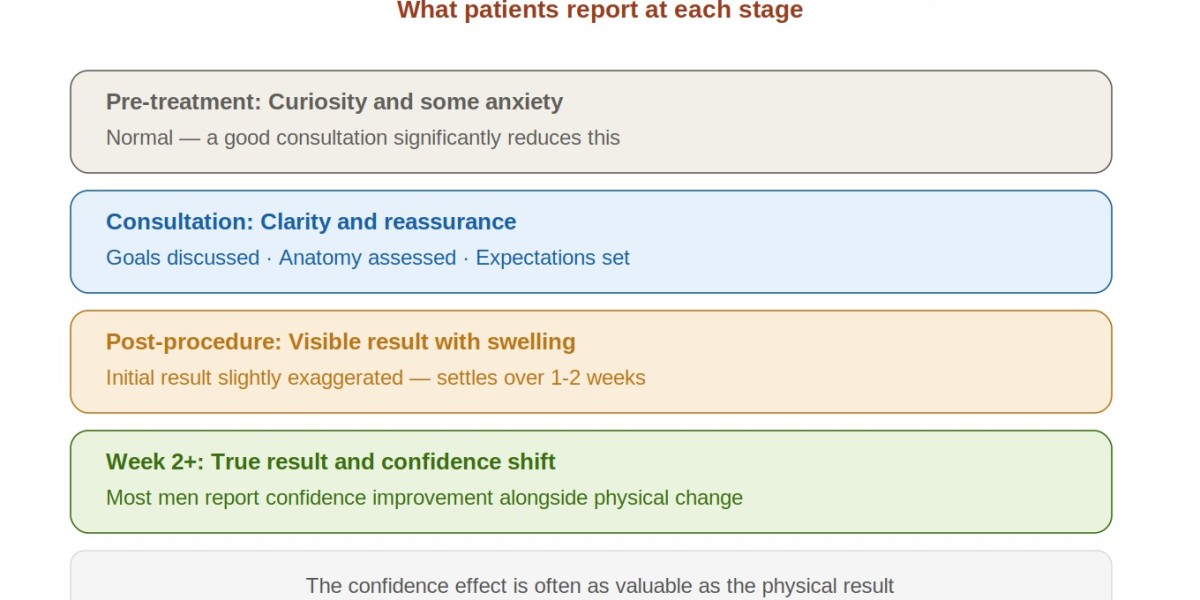 What patients report at each stage

Pre-treatment: Curiosity and some anxiety
Normal — a good consultation significantly reduces this

Consultation: Clarity and reassurance
Goals discussed · Anatomy assessed · Expectations set

Post-procedure: Visible result with swelling
Initial result slightly exaggerated — settles over 1-2 weeks

Week 2+: True result and confidence shift
Most men report confidence improvement alongside physical change

The confidence effect is often as valuable as the physical result